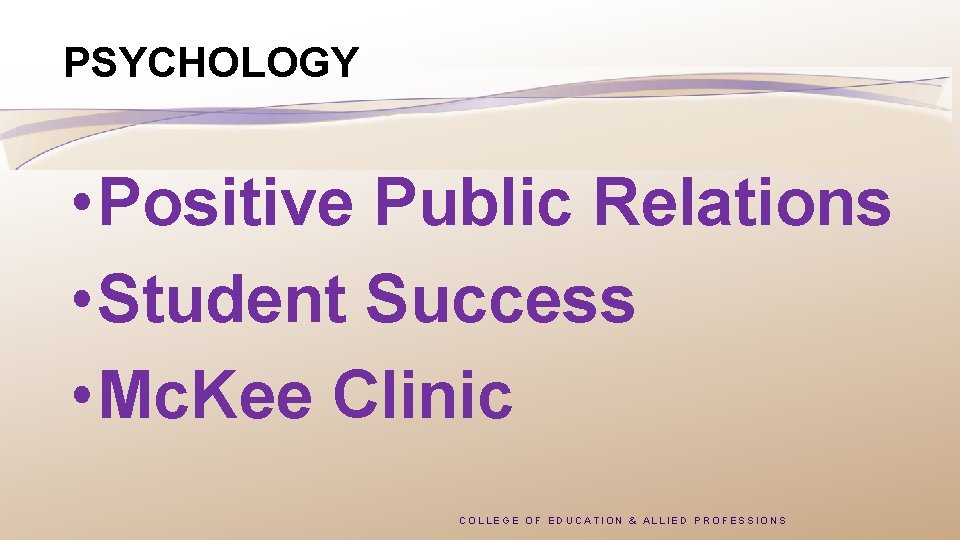 PSYCHOLOGY

• Positive Public Relations
• Student Success
• McKee Clinic

COLLEGE OF EDUCATION & ALLIED PROFESSIONS